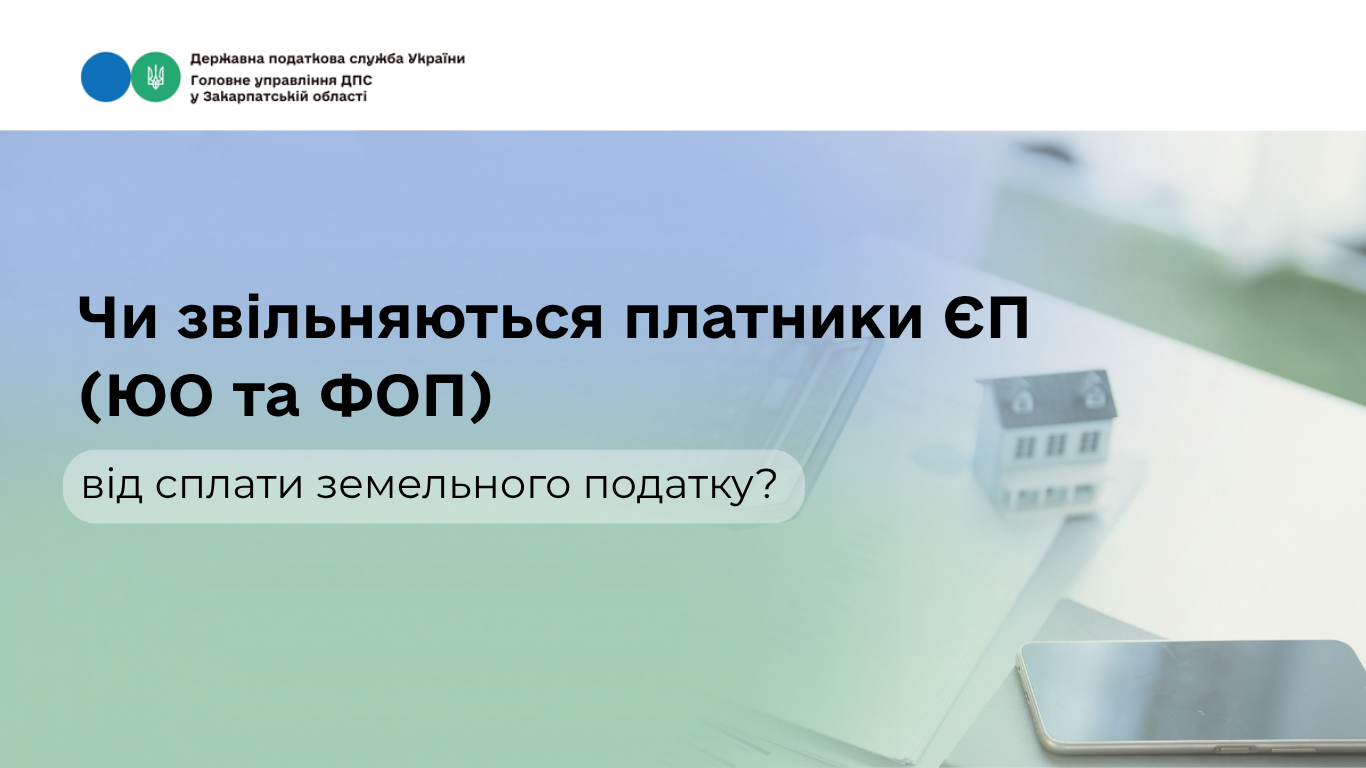 Державна податкова служба України
Головне управління ДПС
у Закарпатській області

Чи звільняються платники ЄП (ЮО та ФОП)

від сплати земельного податку?